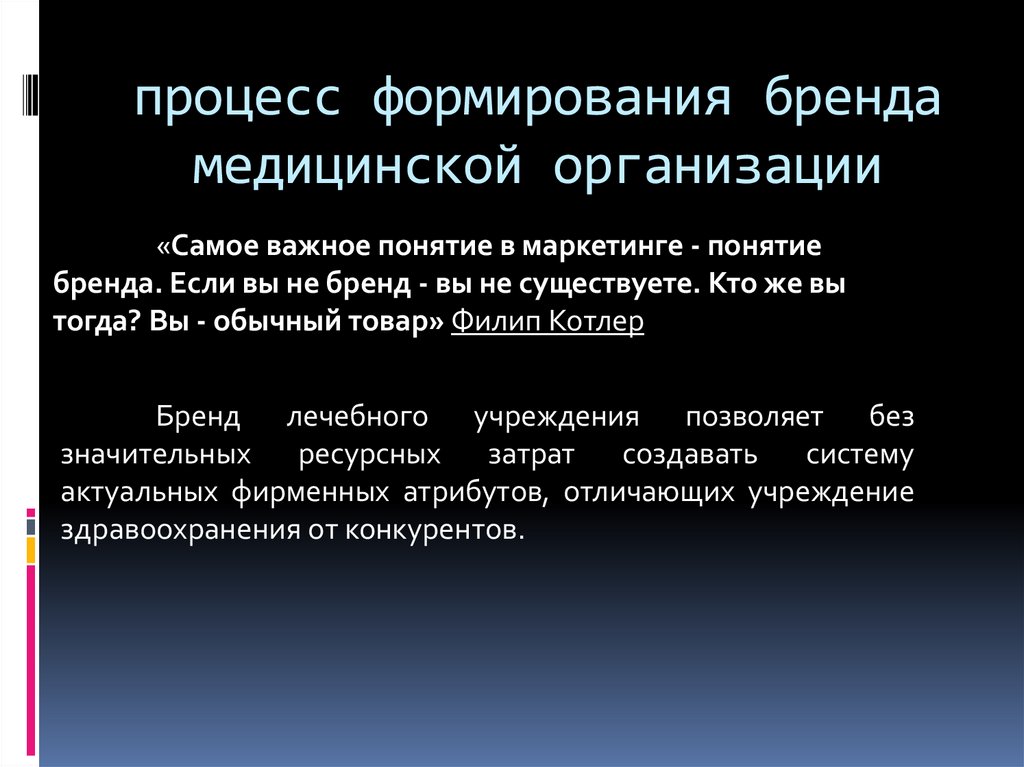 процесс формирования бренда медицинской организации

«Самое важное понятие в маркетинге - понятие бренда. Если вы не бренд - вы не существуете. Кто же вы тогда? Вы - обычный товар» Филип Котлер

Бренд лечебного учреждения позволяет без значительных ресурсных затрат создавать систему актуальных фирменных атрибутов, отличающих учреждение здравоохранения от конкурентов.